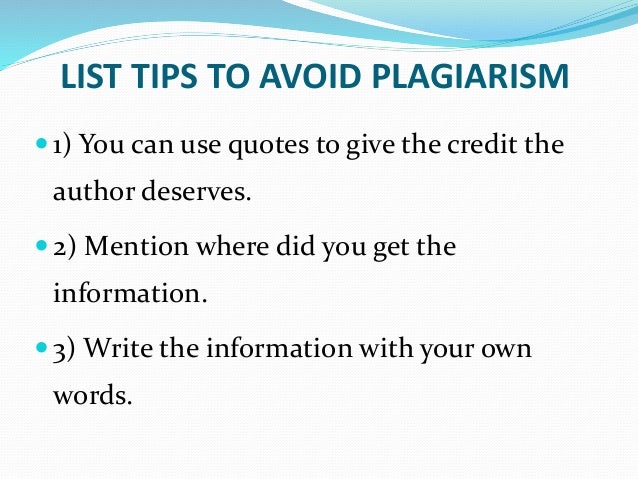 LIST TIPS TO AVOID PLAGIARISM

1) You can use quotes to give the credit the author deserves.

2) Mention where did you get the information.

3) Write the information with your own words.